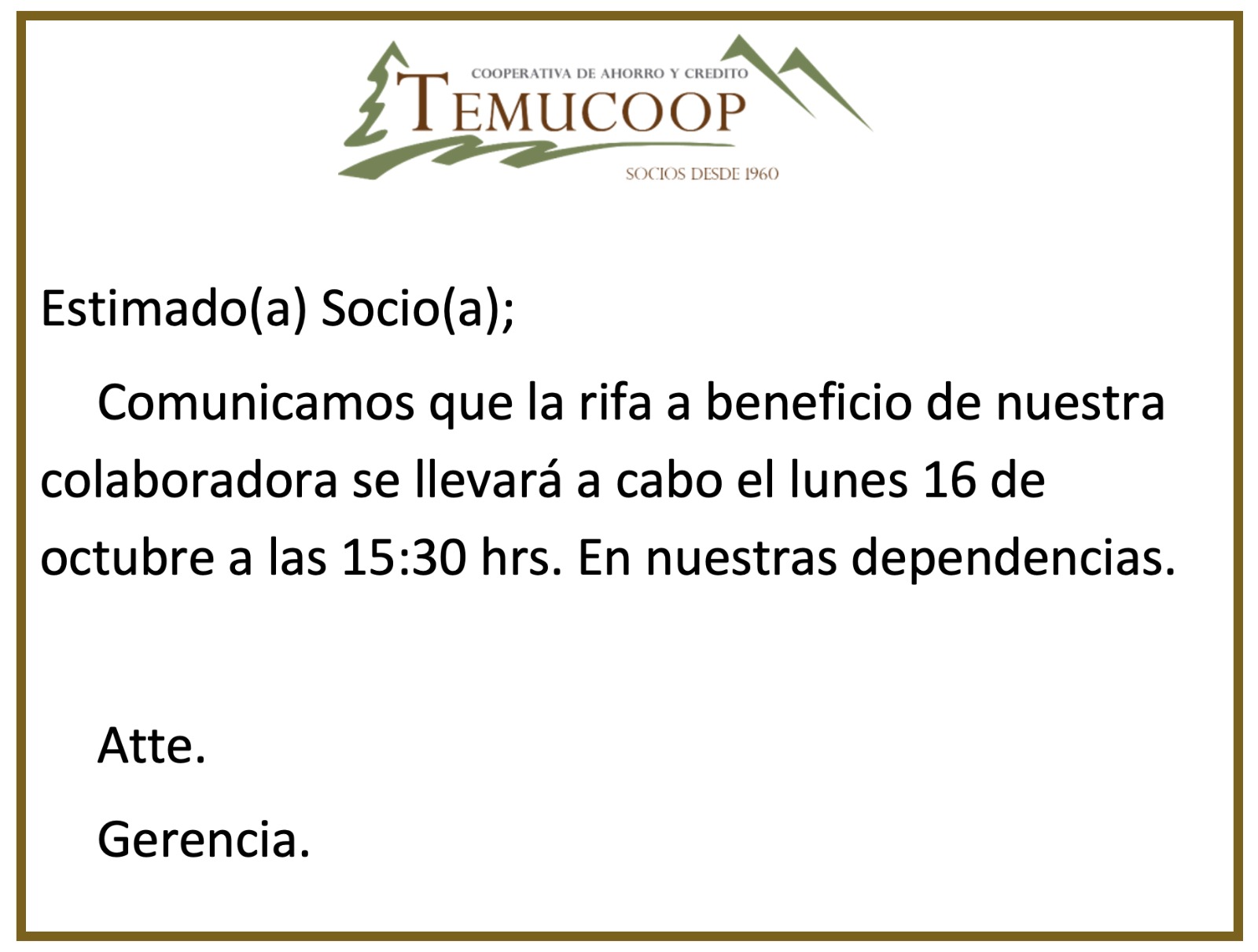 COOPERATIVA DE AHORRO Y CREDITO
TEMUCOOP
SOCIOS DESDE 1960

Estimado(a) Socio(a);

Comunicamos que la rifa a beneficio de nuestra colaboradora se llevará a cabo el lunes 16 de octubre a las 15:30 hrs. En nuestras dependencias.

Atte.

Gerencia.